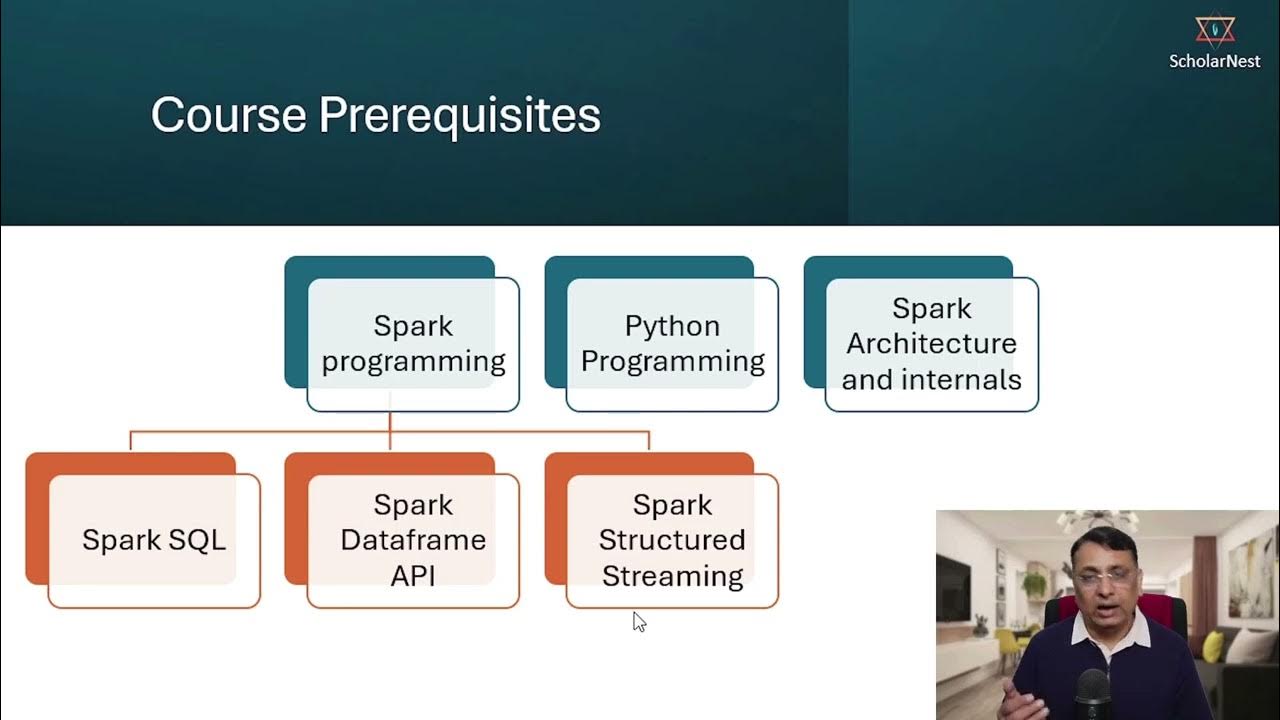 ScholarNest

Course Prerequisites

Spark programming

Python Programming

Spark Architecture and internals

Spark SQL

Spark Dataframe API

Spark Structured Streaming